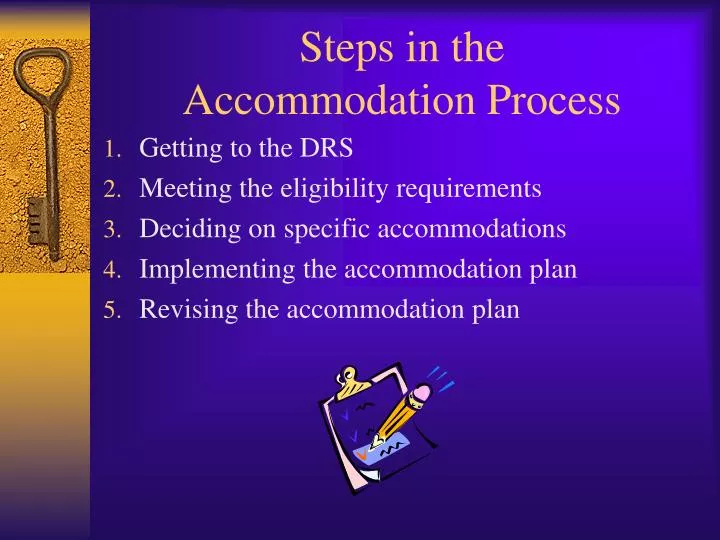 Steps in the Accommodation Process

1. Getting to the DRS
2. Meeting the eligibility requirements
3. Deciding on specific accommodations
4. Implementing the accommodation plan
5. Revising the accommodation plan